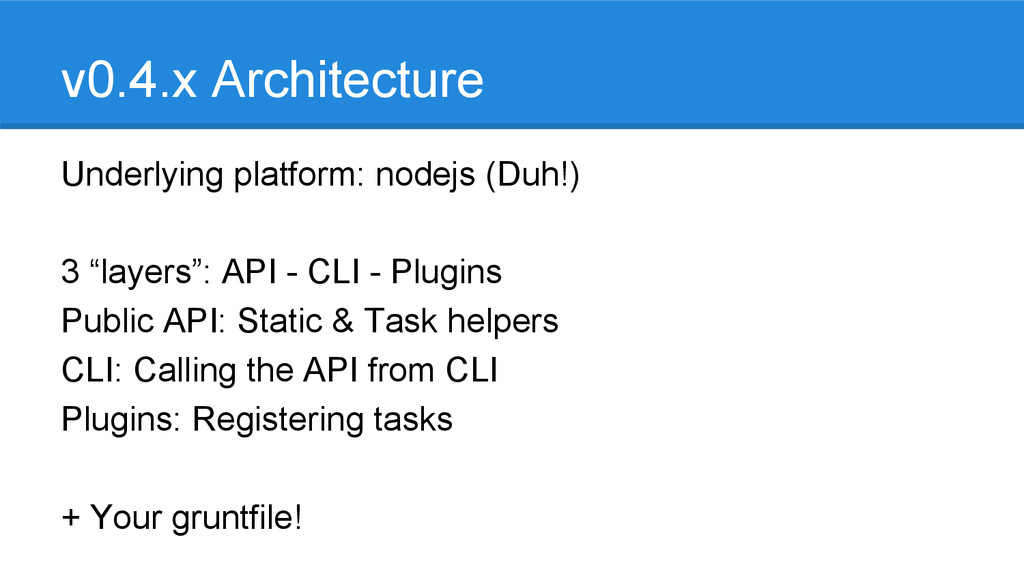 v0.4.x Architecture

Underlying platform: nodejs (Duh!)

3 “layers”: API - CLI - Plugins
Public API: Static & Task helpers
CLI: Calling the API from CLI
Plugins: Registering tasks

+ Your gruntfile!